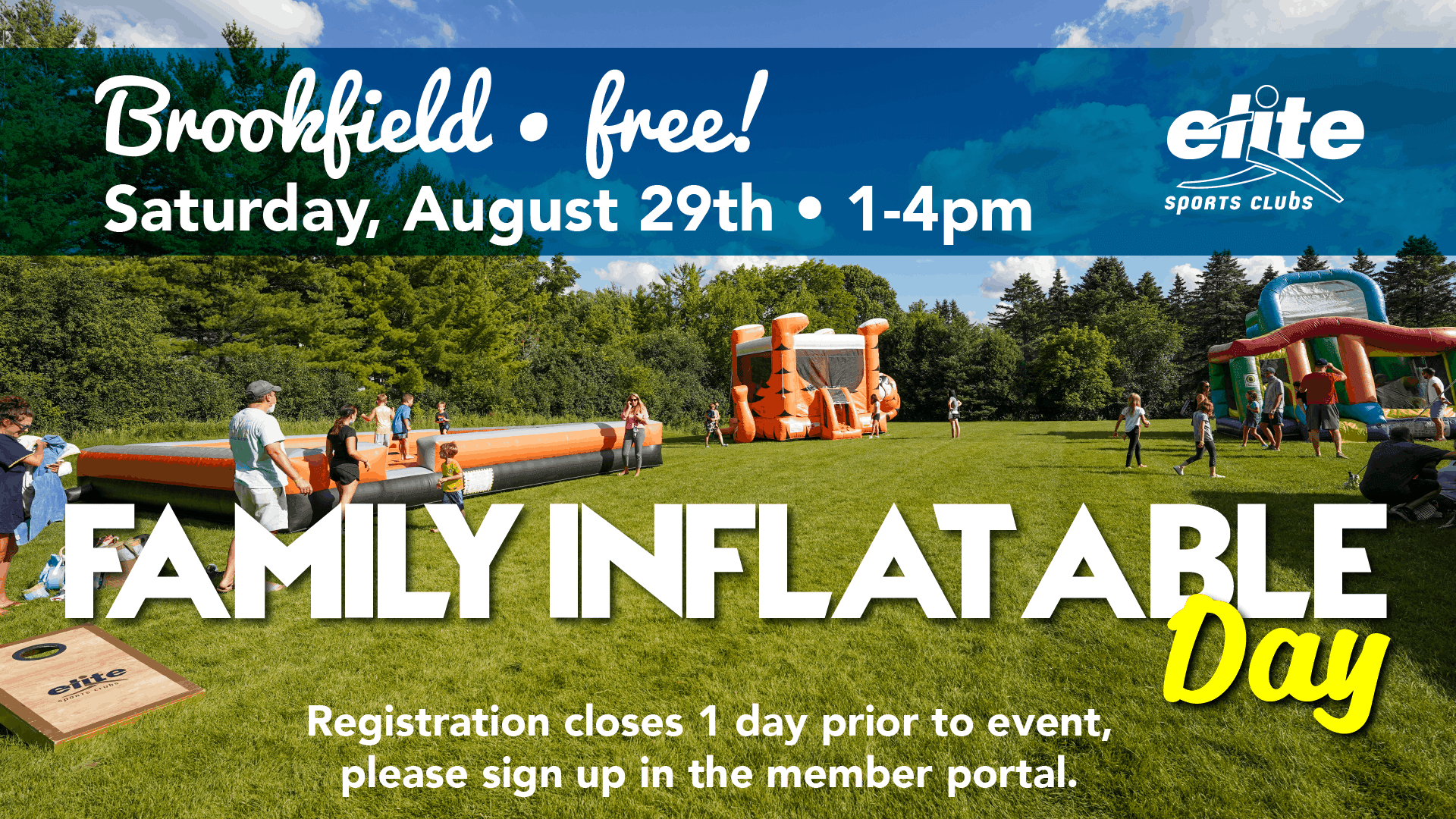 Brookfield • free!
Saturday, August 29th • 1-4pm

elite
SPORTS CLUBS

FAMILY INFLATABLE Day

elite
sports clubs

Registration closes 1 day prior to event, please sign up in the member portal.